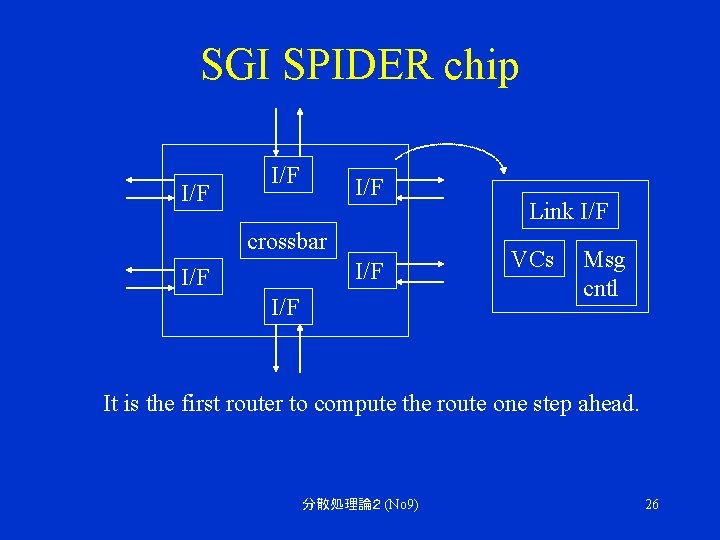 SGI SPIDER chip

I/F

I/F

I/F

crossbar

I/F

I/F

I/F

Link I/F

VCs

Msg cntl

It is the first router to compute the route one step ahead.

分散処理論2 (No9)

26